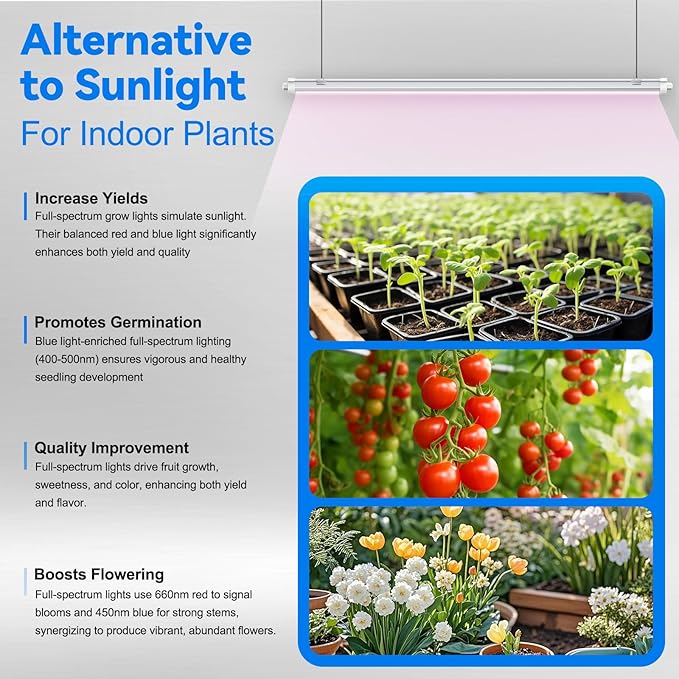 Alternative to Sunlight
For Indoor Plants

Increase Yields
Full-spectrum grow lights simulate sunlight. Their balanced red and blue light significantly enhances both yield and quality

Promotes Germination
Blue light-enriched full-spectrum lighting (400-500nm) ensures vigorous and healthy seedling development

Quality Improvement
Full-spectrum lights drive fruit growth, sweetness, and color, enhancing both yield and flavor.

Boosts Flowering
Full-spectrum lights use 660nm red to signal blooms and 450nm blue for strong stems, synergizing to produce vibrant, abundant flowers.